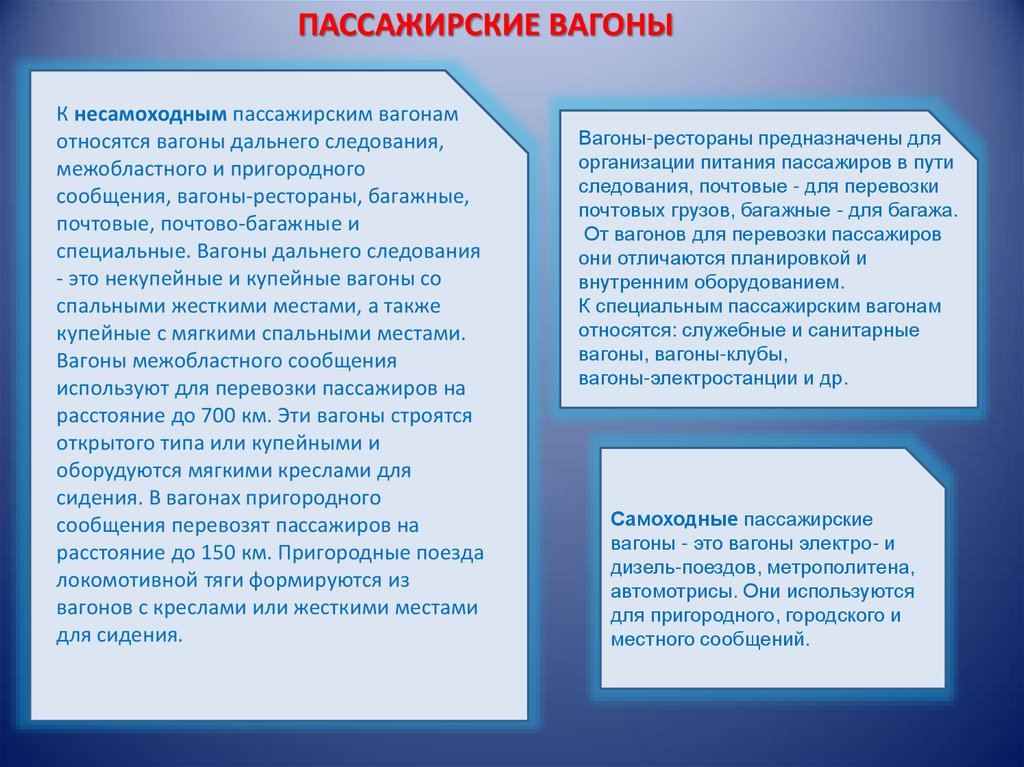 ПАССАЖИРСКИЕ ВАГОНЫ

К несамоходным пассажирским вагонам относятся вагоны дальнего следования, межобластного и пригородного сообщения, вагоны-рестораны, багажные, почтовые, почтово-багажные и специальные. Вагоны дальнего следования - это некупейные и купейные вагоны со спальными жесткими местами, а также купейные с мягкими спальными местами. Вагоны межобластного сообщения используют для перевозки пассажиров на расстояние до 700 км. Эти вагоны строятся открытого типа или купейными и оборудуются мягкими креслами для сидения. В вагонах пригородного сообщения перевозят пассажиров на расстояние до 150 км. Пригородные поезда локомотивной тяги формируются из вагонов с креслами или жесткими местами для сидения.

Вагоны-рестораны предназначены для организации питания пассажиров в пути следования, почтовые - для перевозки почтовых грузов, багажные - для багажа. От вагонов для перевозки пассажиров они отличаются планировкой и внутренним оборудованием.
К специальным пассажирским вагонам относятся: служебные и санитарные вагоны, вагоны-клубы, вагоны-электростанции и др.

Самоходные пассажирские вагоны - это вагоны электро- и дизель-поездов, метрополитена, автомотрисы. Они используются для пригородного, городского и местного сообщений.